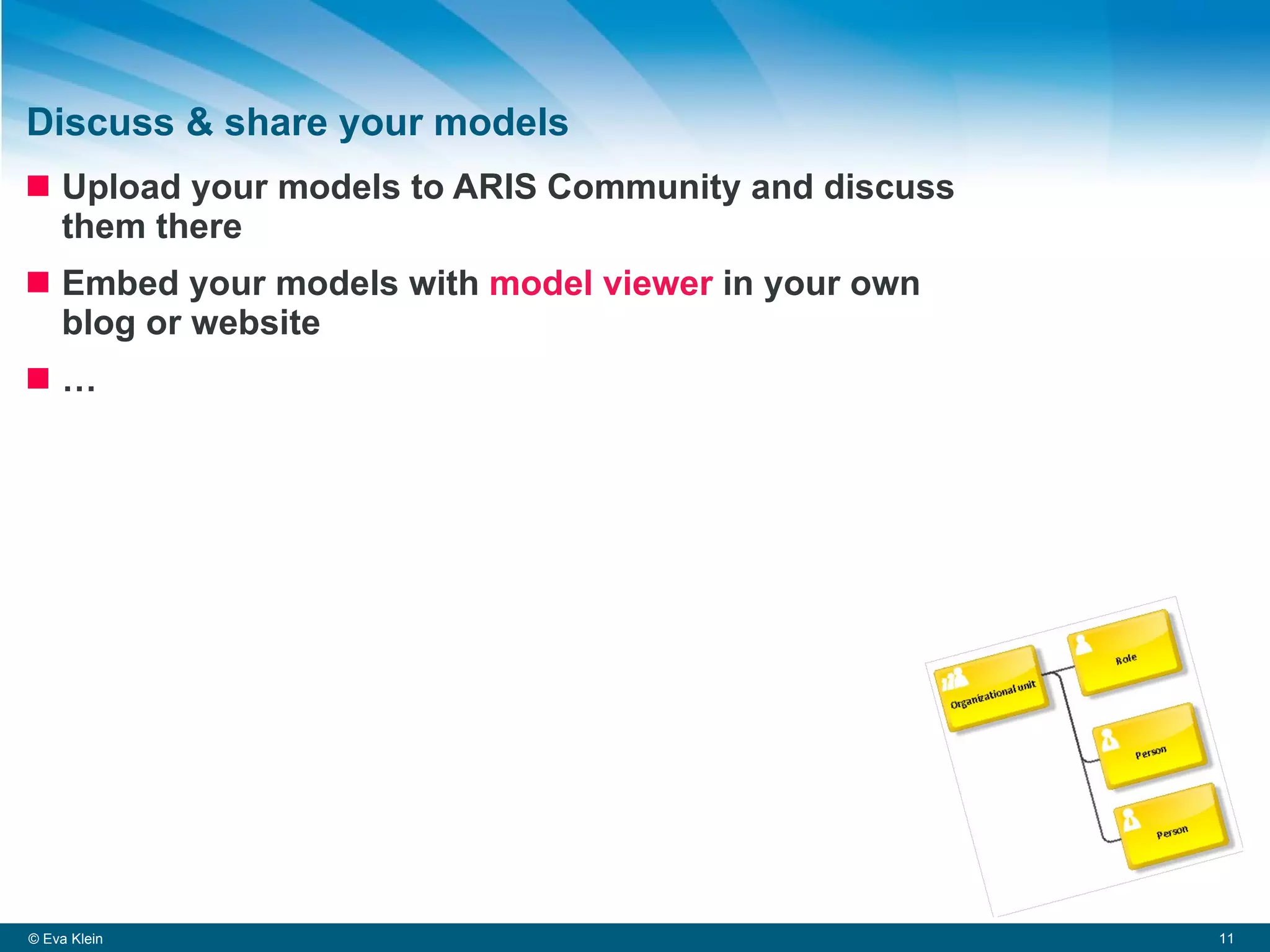 Discuss & share your models

Upload your models to ARIS Community and discuss them there

Embed your models with model viewer in your own blog or website

…

Organizational unit

Role

Person

Person

© Eva Klein

11